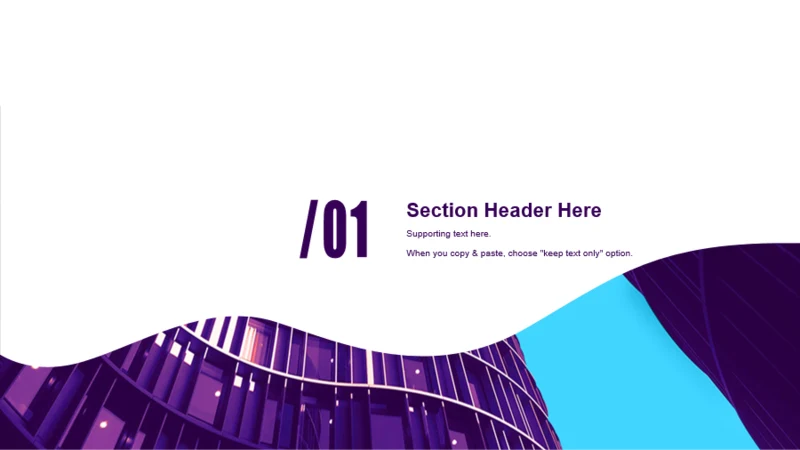 /01

Section Header Here

Supporting text here.

When you copy & paste, choose "keep text only" option.